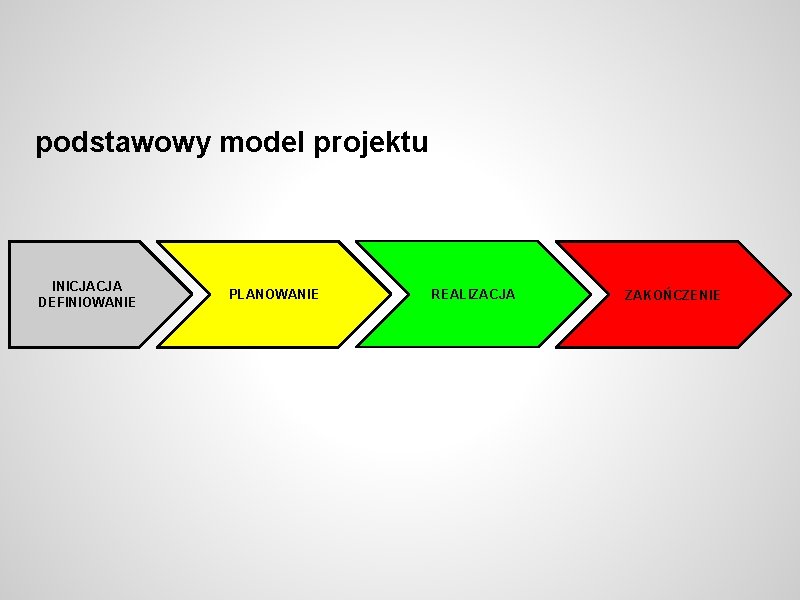 podstawowy model projektu

INICJACJA DEFINIOWANIE

PLANOWANIE

REALIZACJA

ZAKOŃCZENIE